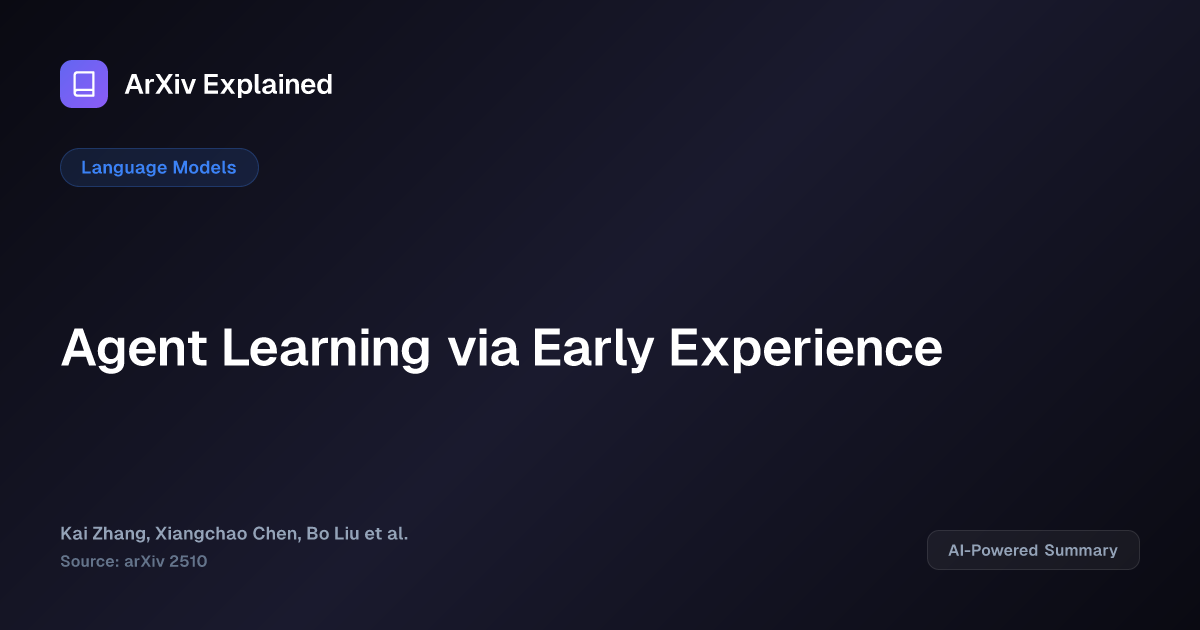 ArXiv Explained

Language Models

Agent Learning via Early Experience

Kai Zhang, Xiangchao Chen, Bo Liu et al.
Source: arXiv 2510

AI-Powered Summary